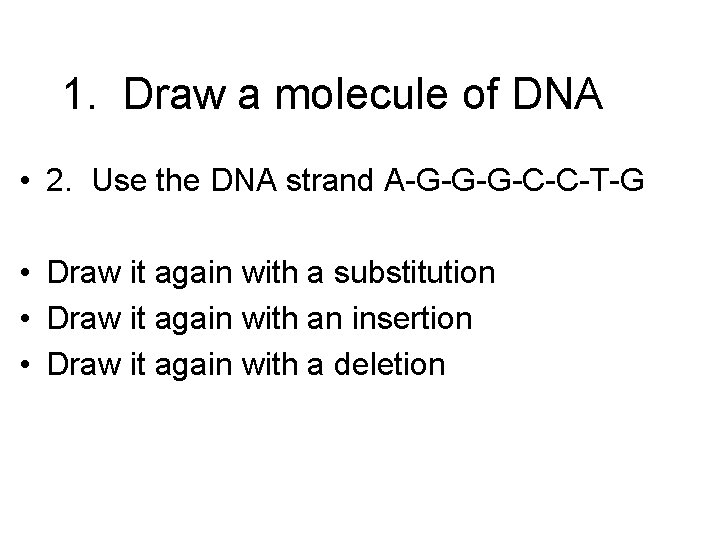 1. Draw a molecule of DNA

• 2. Use the DNA strand A-G-G-G-C-C-T-G

• Draw it again with a substitution
• Draw it again with an insertion
• Draw it again with a deletion